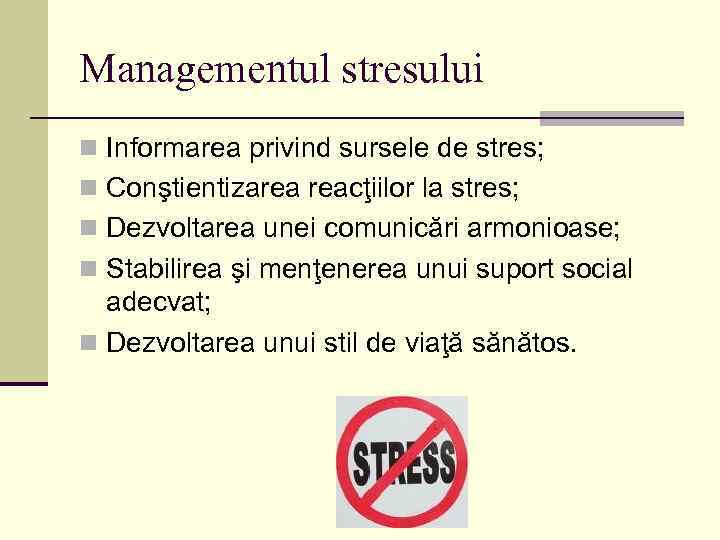 Managementul stresului

- Informarea privind sursele de stres;
- Conştientizarea reacţiilor la stres;
- Dezvoltarea unei comunicări armonioase;
- Stabilirea şi menţenerea unui suport social adecvat;
- Dezvoltarea unui stil de viaţă sănătos.

STRESS